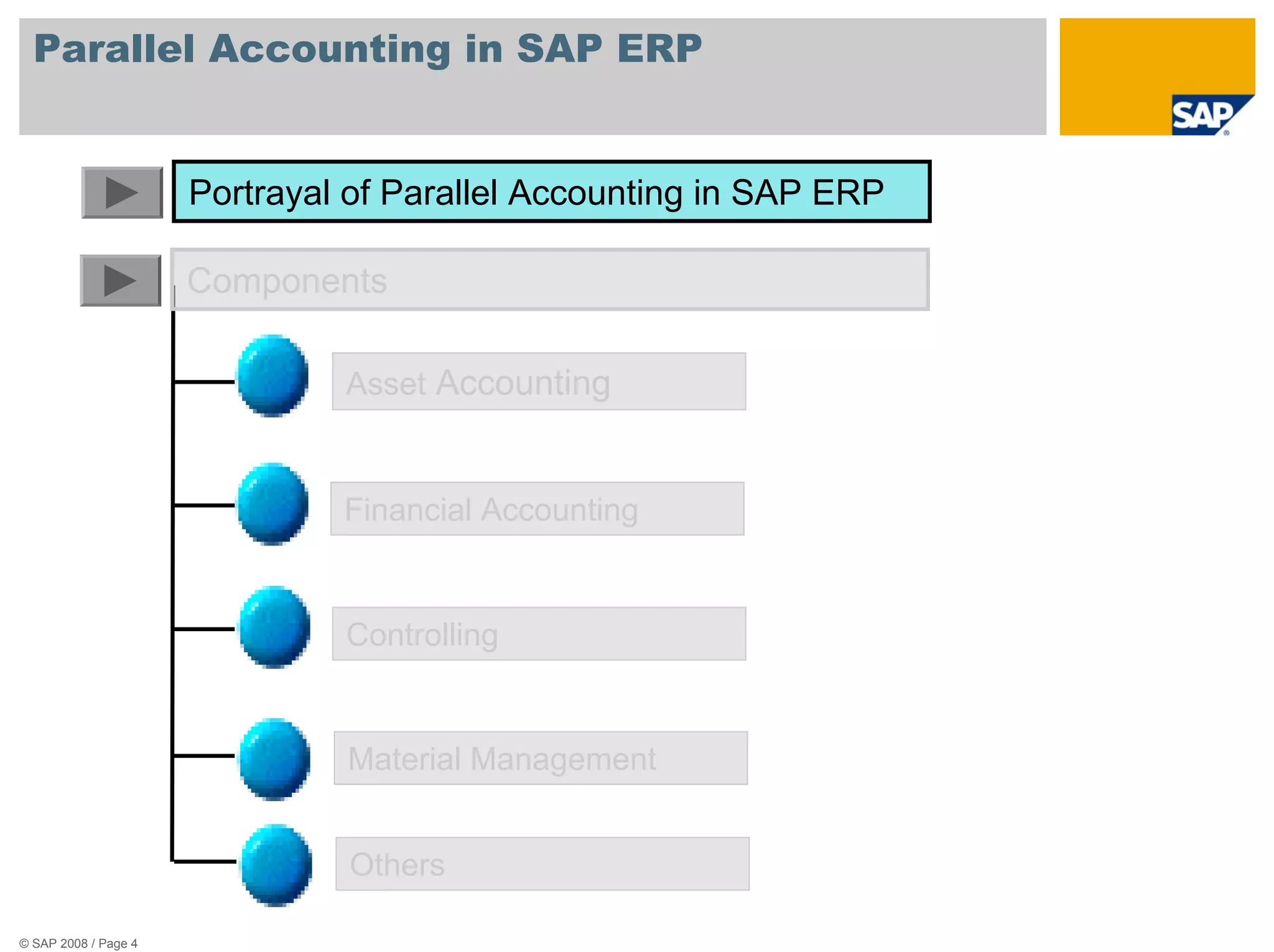 Parallel Accounting in SAP ERP

SAP

Portrayal of Parallel Accounting in SAP ERP

Components

Asset Accounting

Financial Accounting

Controlling

Material Management

Others

© SAP 2008 / Page 4